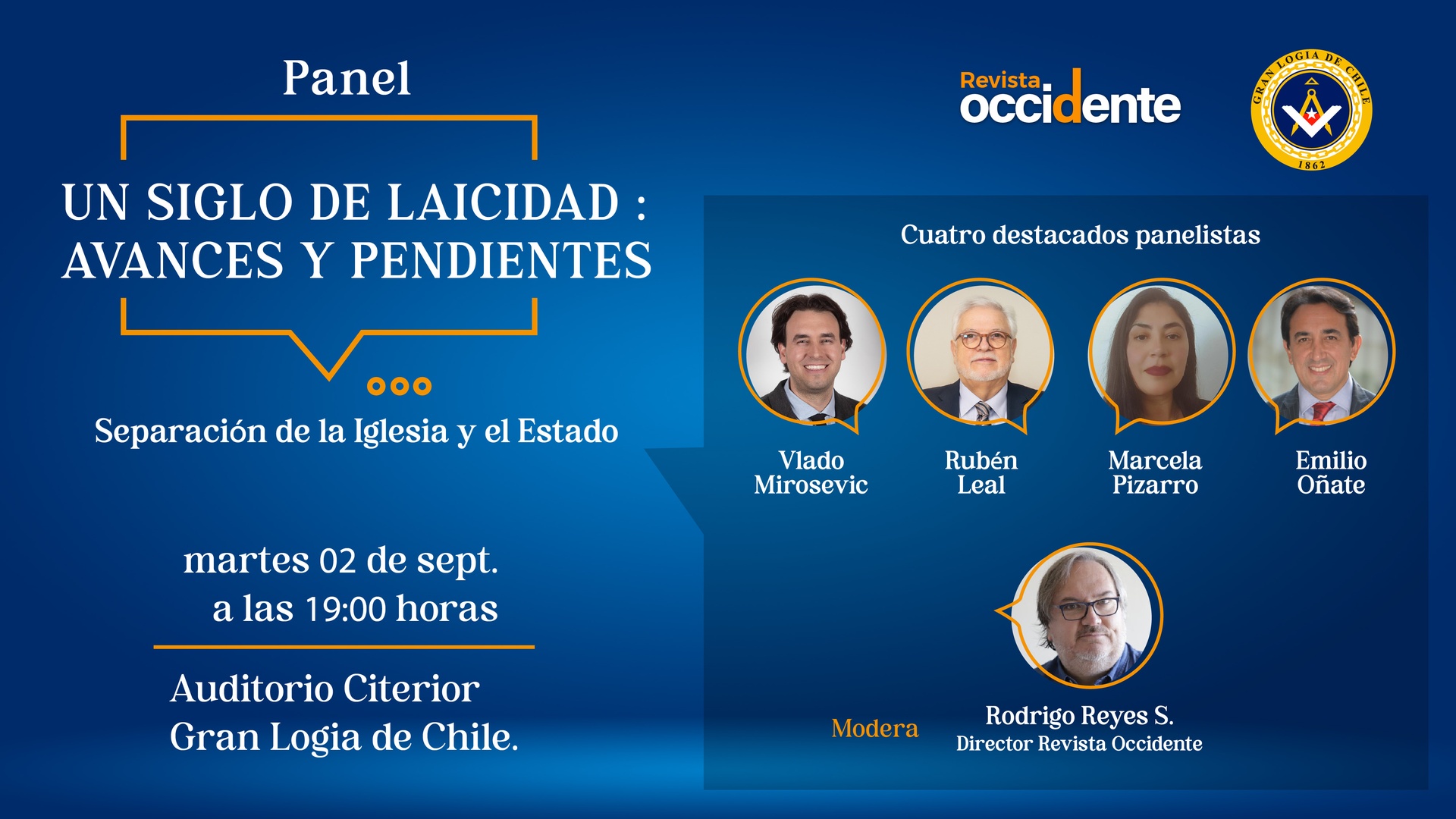 Panel

UN SIGLO DE LAICIDAD : AVANCES Y PENDIENTES

Separación de la Iglesia y el Estado

martes 02 de sept.
a las 19:00 horas

Auditorio Citerior
Gran Logia de Chile.

Revista occidente

GRAN LOGIA DE CHILE 1862

Cuatro destacados panelistas

Vlado Mirosevic

Rubén Leal

Marcela Pizarro

Emilio Oñate

Modera

Rodrigo Reyes S.
Director Revista Occidente